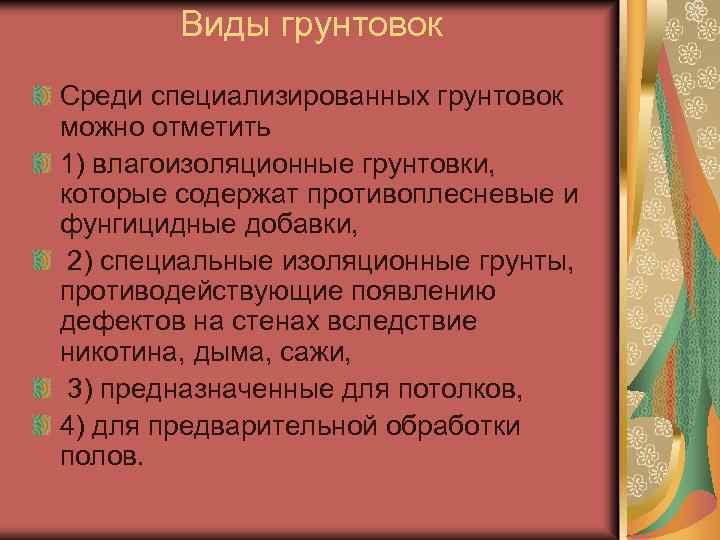 Виды грунтовок

Среди специализированных грунтовок можно отметить

1) влагоизоляционные грунтовки, которые содержат противоплесневые и фунгицидные добавки,

2) специальные изоляционные грунты, противодействующие появлению дефектов на стенах вследствие никотина, дыма, сажи,

3) предназначенные для потолков,

4) для предварительной обработки полов.